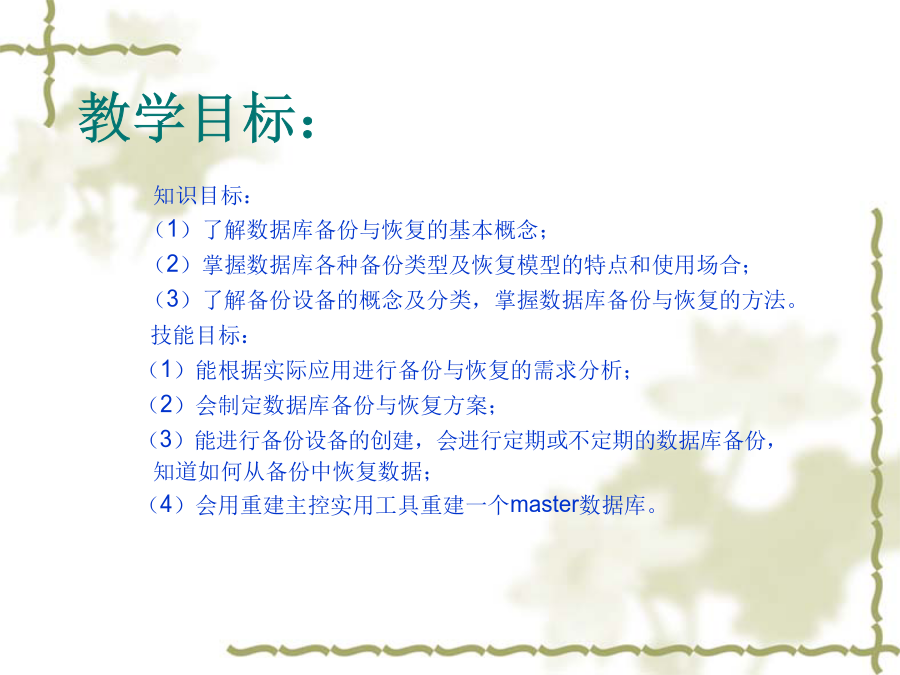 教学目标：

知识目标：
（1）了解数据库备份与恢复的基本概念；
（2）掌握数据库各种备份类型及恢复模型的特点和使用场合；
（3）了解备份设备的概念及分类，掌握数据库备份与恢复的方法。
技能目标：
（1）能根据实际应用进行备份与恢复的需求分析；
（2）会制定数据库备份与恢复方案；
（3）能进行备份设备的创建，会进行定期或不定期的数据库备份，知道如何从备份中恢复数据；
（4）会用重建主控实用工具重建一个master数据库。